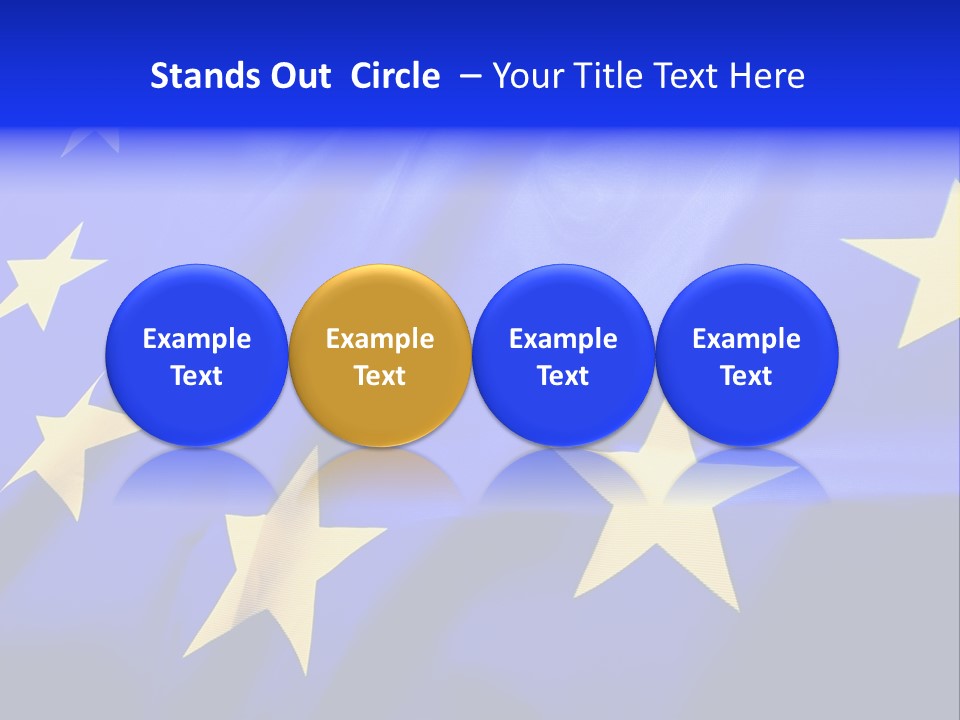 Stands Out Circle – Your Title Text Here

Example Text

Example Text

Example Text

Example Text